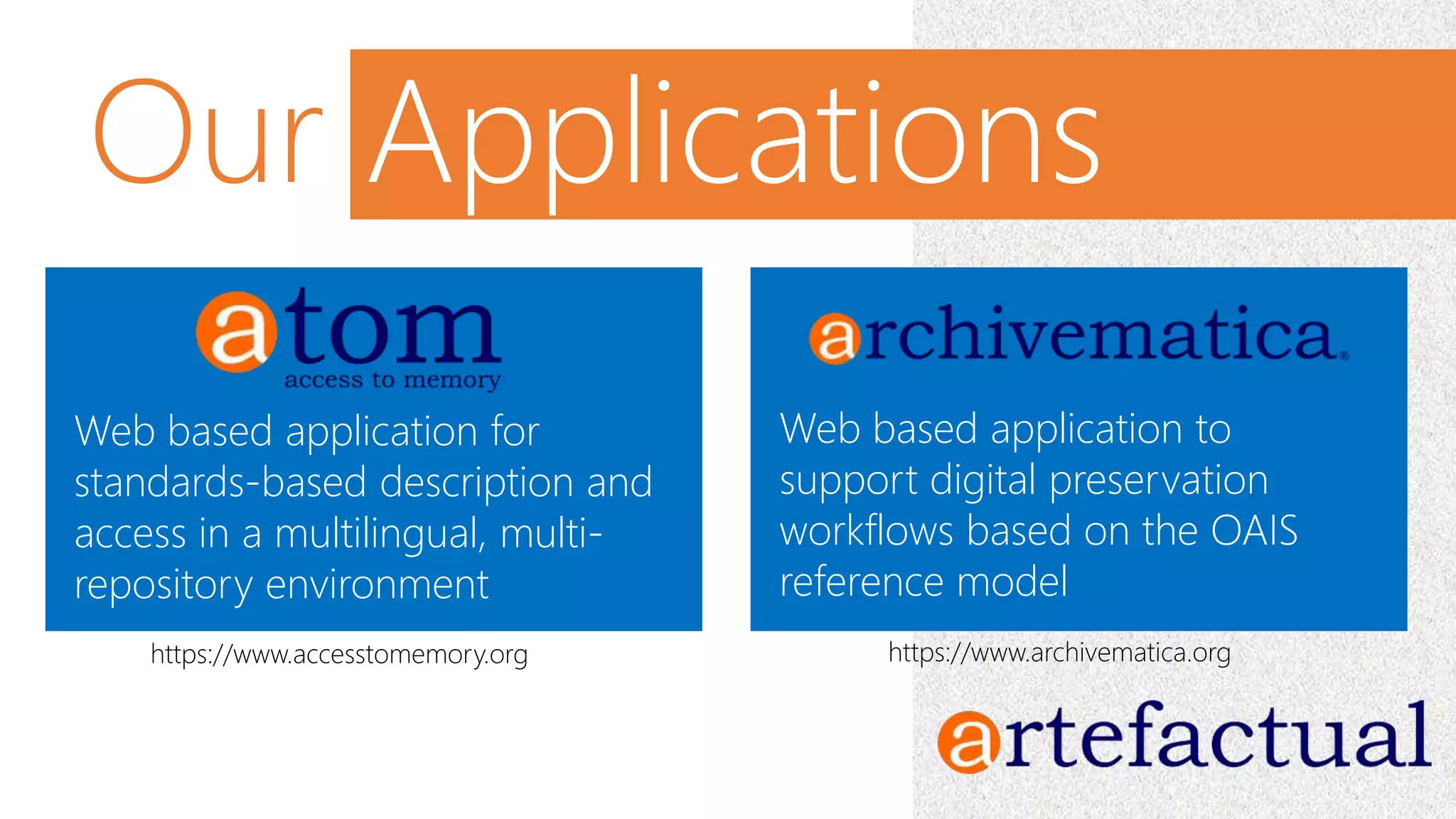 Our Applications

atom
access to memory

Web based application for standards-based description and access in a multilingual, multi-repository environment

https://www.accesstomemory.org

archivematica®

Web based application to support digital preservation workflows based on the OAIS reference model

https://www.archivematica.org

artefactual